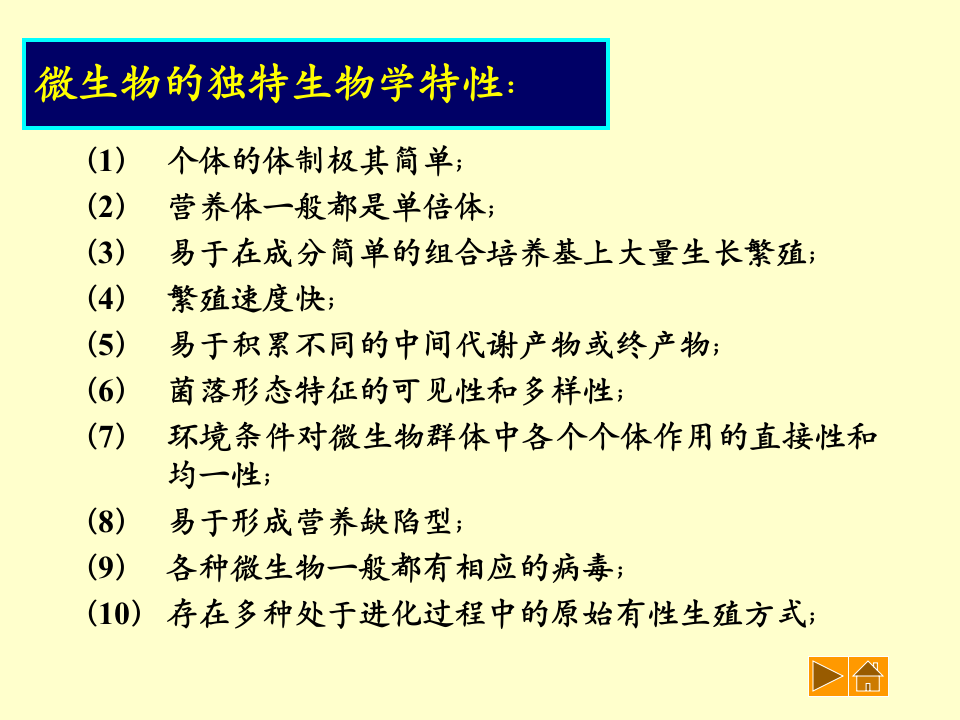 微生物的独特生物学特性：

（1） 个体的体制极其简单；

（2） 营养体一般都是单倍体；

（3） 易于在成分简单的组合培养基上大量生长繁殖；

（4） 繁殖速度快；

（5） 易于积累不同的中间代谢产物或终产物；

（6） 菌落形态特征的可见性和多样性；

（7） 环境条件对微生物群体中各个个体作用的直接性和均一性；

（8） 易于形成营养缺陷型；

（9） 各种微生物一般都有相应的病毒；

（10） 存在多种处于进化过程中的原始有性生殖方式；